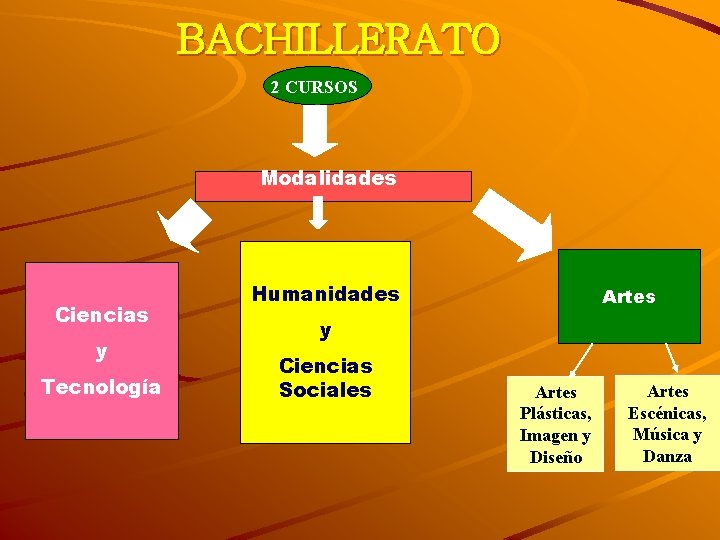 BACHILLERATO

2 CURSOS

Modalidades

Ciencias y Tecnología

Humanidades y Ciencias Sociales

Artes

Artes Plásticas, Imagen y Diseño

Artes Escénicas, Música y Danza